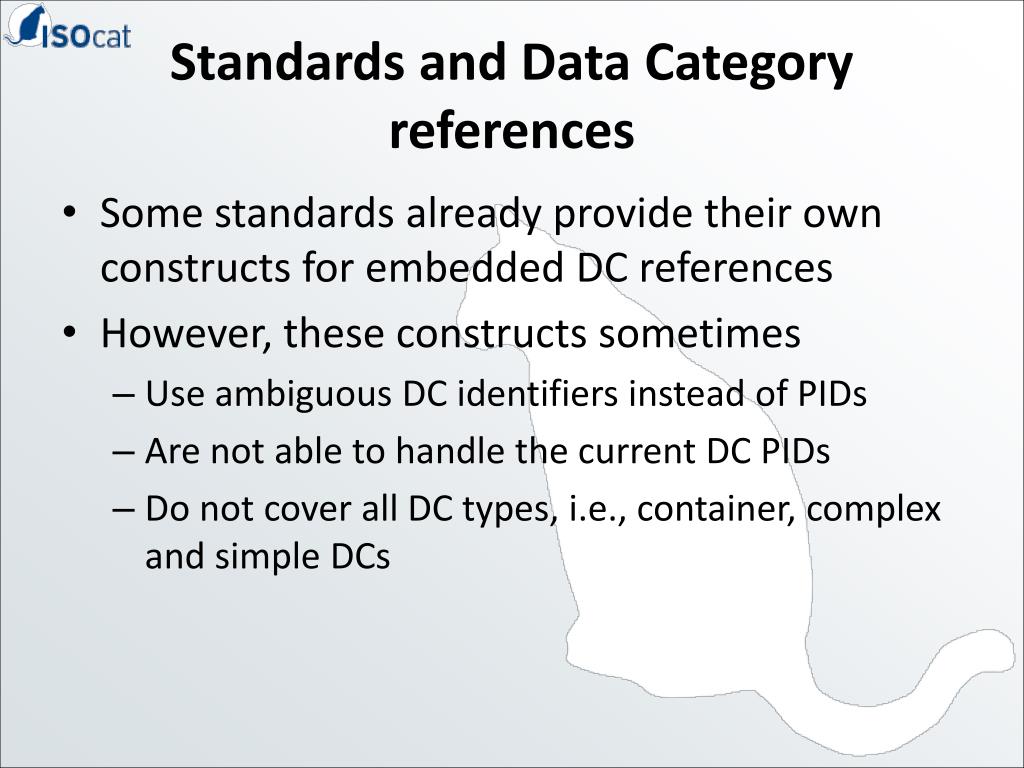 ISOcat

Standards and Data Category references

• Some standards already provide their own constructs for embedded DC references
• However, these constructs sometimes
– Use ambiguous DC identifiers instead of PIDs
– Are not able to handle the current DC PIDs
– Do not cover all DC types, i.e., container, complex and simple DCs